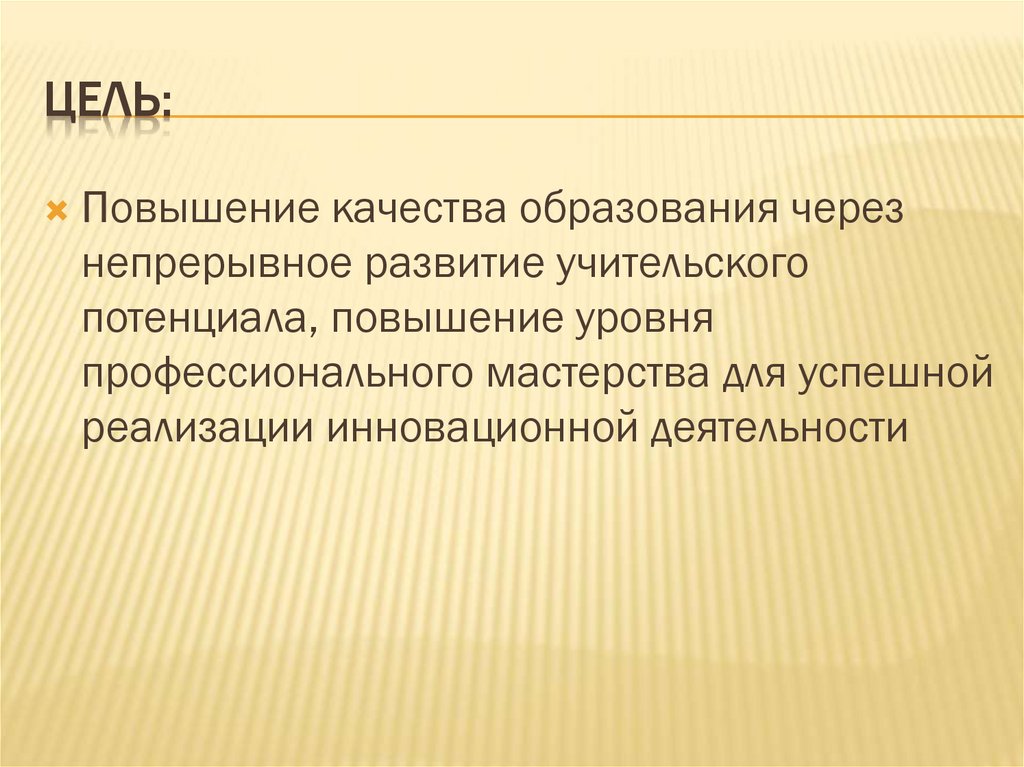 ЦЕЛЬ:

Повышение качества образования через непрерывное развитие учительского потенциала, повышение уровня профессионального мастерства для успешной реализации инновационной деятельности